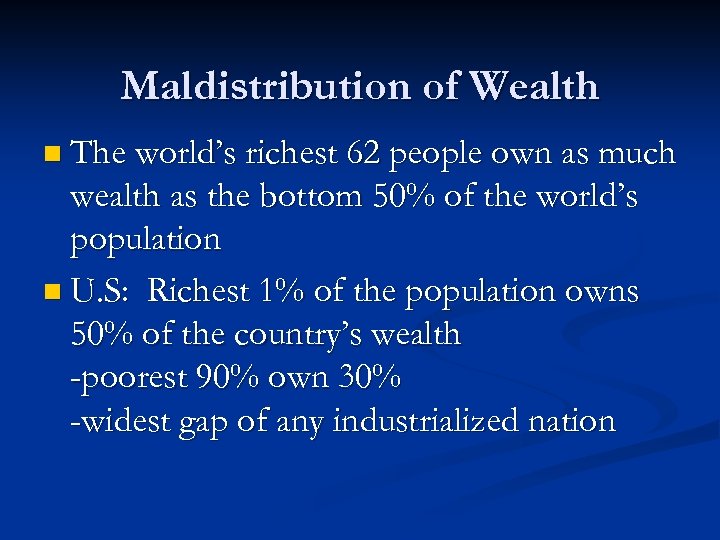 Maldistribution of Wealth

The world's richest 62 people own as much wealth as the bottom 50% of the world's population

U.S: Richest 1% of the population owns 50% of the country's wealth
-poorest 90% own 30%
-widest gap of any industrialized nation